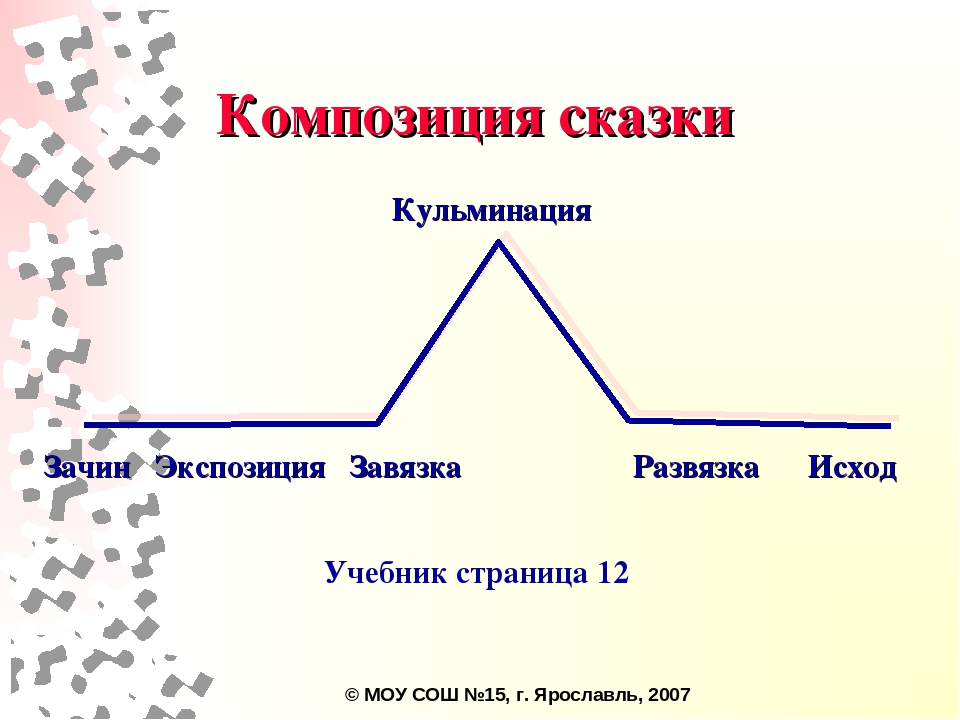 Композиция сказки

Кульминация

Зачин Экспозиция Завязка Развязка Исход

Учебник страница 12

© МОУ СОШ №15, г. Ярославль, 2007